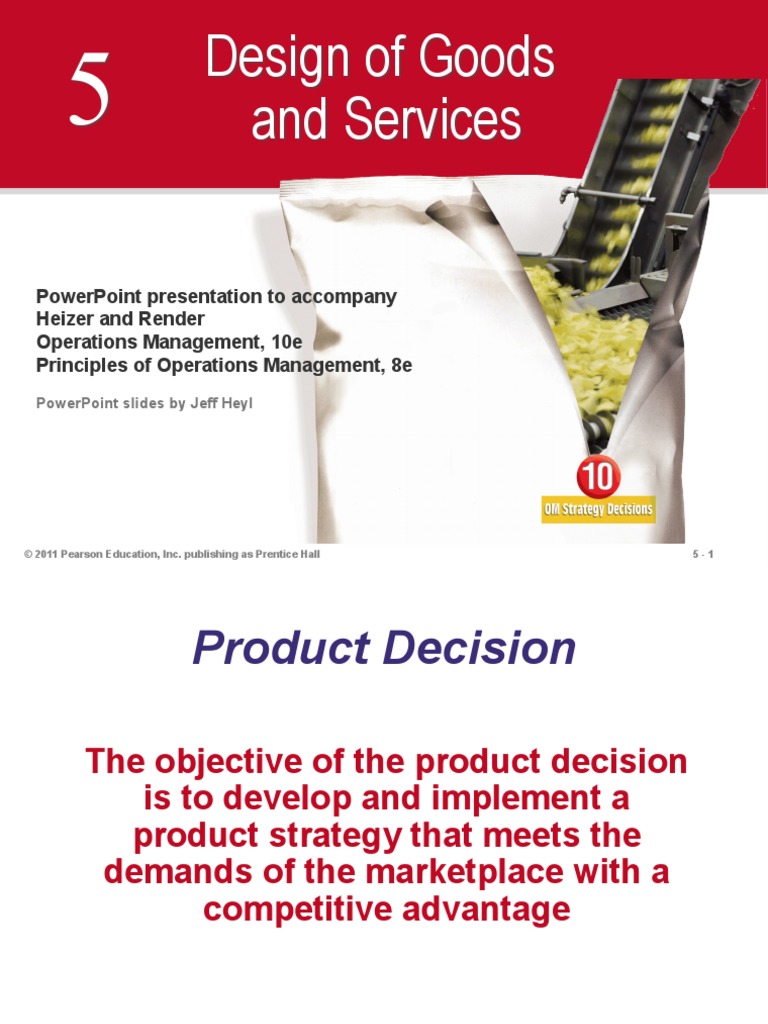 5

Design of Goods and Services

PowerPoint presentation to accompany
Heizer and Render
Operations Management, 10e
Principles of Operations Management, 8e

PowerPoint slides by Jeff Heyl

10
OM Strategy Decisions

© 2011 Pearson Education, Inc. publishing as Prentice Hall

5 - 1

Product Decision

The objective of the product decision is to develop and implement a product strategy that meets the demands of the marketplace with a competitive advantage